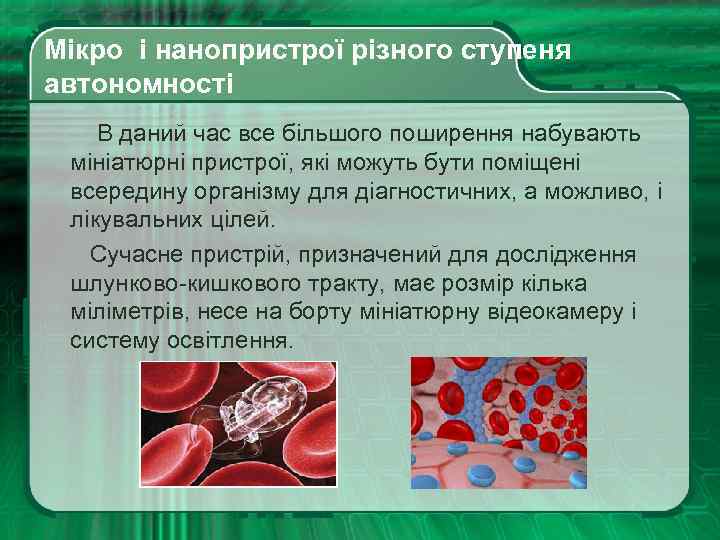 Мікро і нанопристрої різного ступеня автономності

В даний час все більшого поширення набувають мініатюрні пристрої, які можуть бути поміщені всередину організму для діагностичних, а можливо, і лікувальних цілей.

Сучасне пристрій, призначений для дослідження шлунково-кишкового тракту, має розмір кілька міліметрів, несе на борту мініатюрну відеокамеру і систему освітлення.